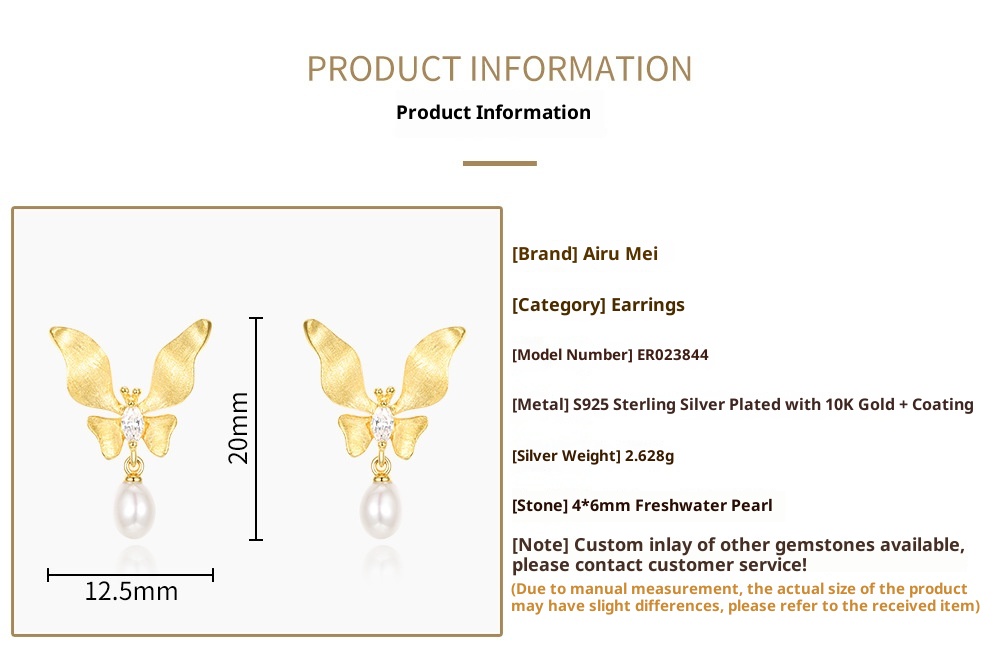 PRODUCT INFORMATION

Product Information

20mm

12.5mm

[Brand] Airu Mei

[Category] Earrings

[Model Number] ER023844

[Metal] S925 Sterling Silver Plated with 10K Gold + Coating

[Silver Weight] 2.628g

[Stone] 4*6mm Freshwater Pearl

[Note] Custom inlay of other gemstones available, please contact customer service!

(Due to manual measurement, the actual size of the product may have slight differences, please refer to the received item)